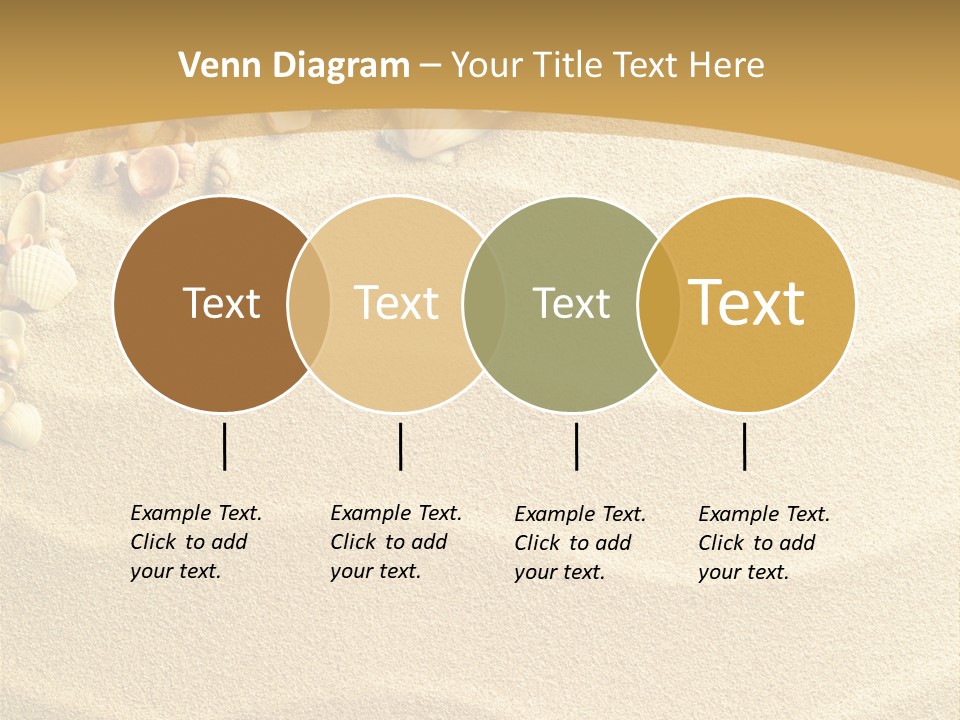 Venn Diagram – Your Title Text Here

Text

Text

Text

Text

Example Text. Click to add your text.

Example Text. Click to add your text.

Example Text. Click to add your text.

Example Text. Click to add your text.